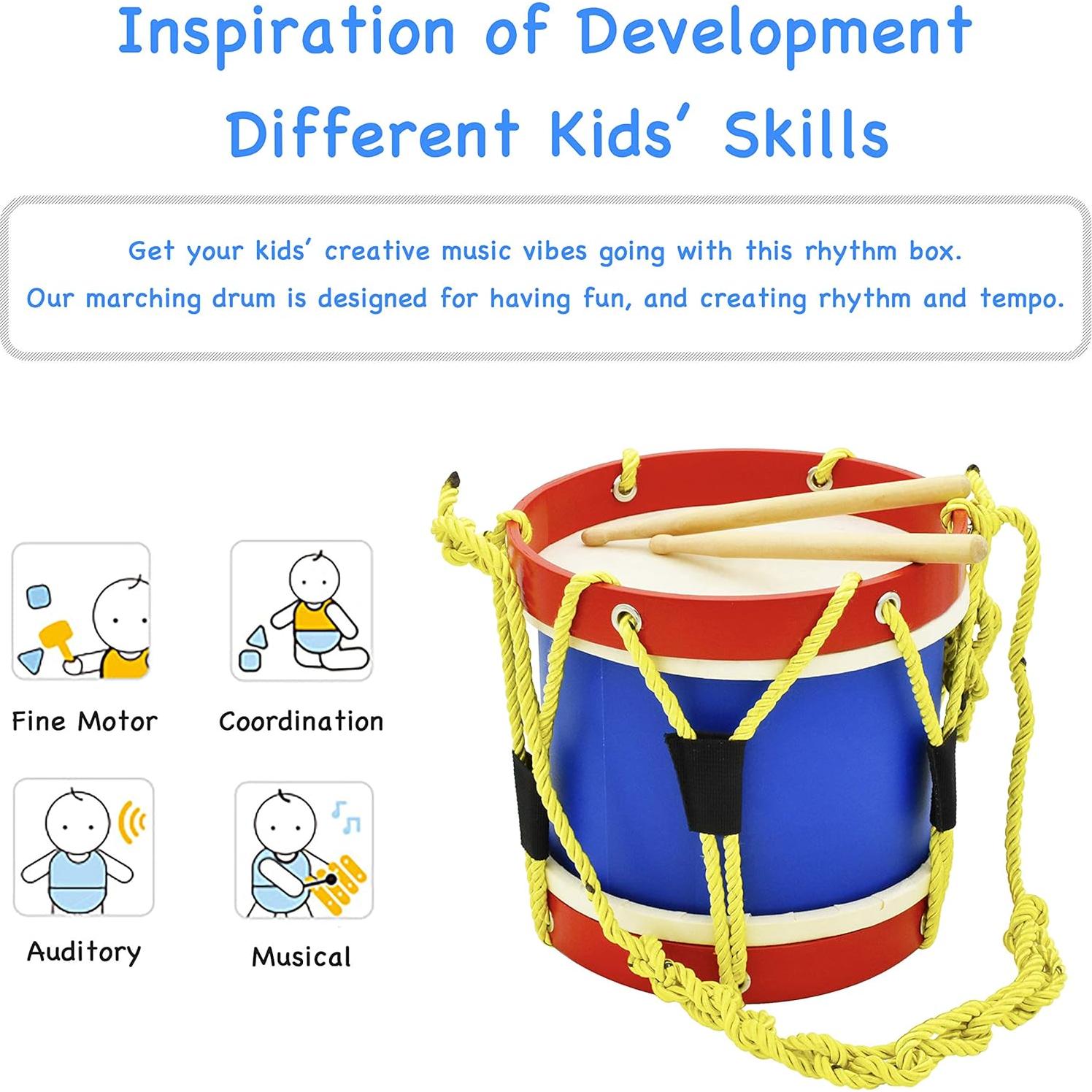 Inspiration of Development
Different Kids' Skills

Get your kids' creative music vibes going with this rhythm box.
Our marching drum is designed for having fun, and creating rhythm and tempo.

Fine Motor

Coordination

Auditory

Musical